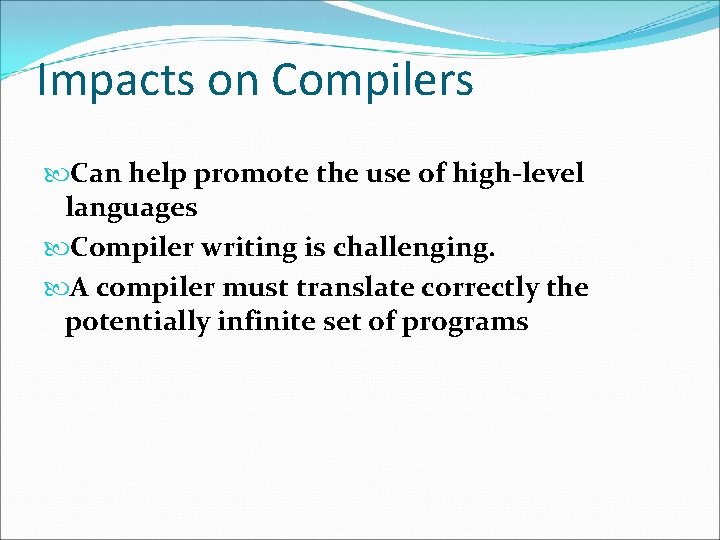 Impacts on Compilers

Can help promote the use of high-level languages

Compiler writing is challenging.

A compiler must translate correctly the potentially infinite set of programs